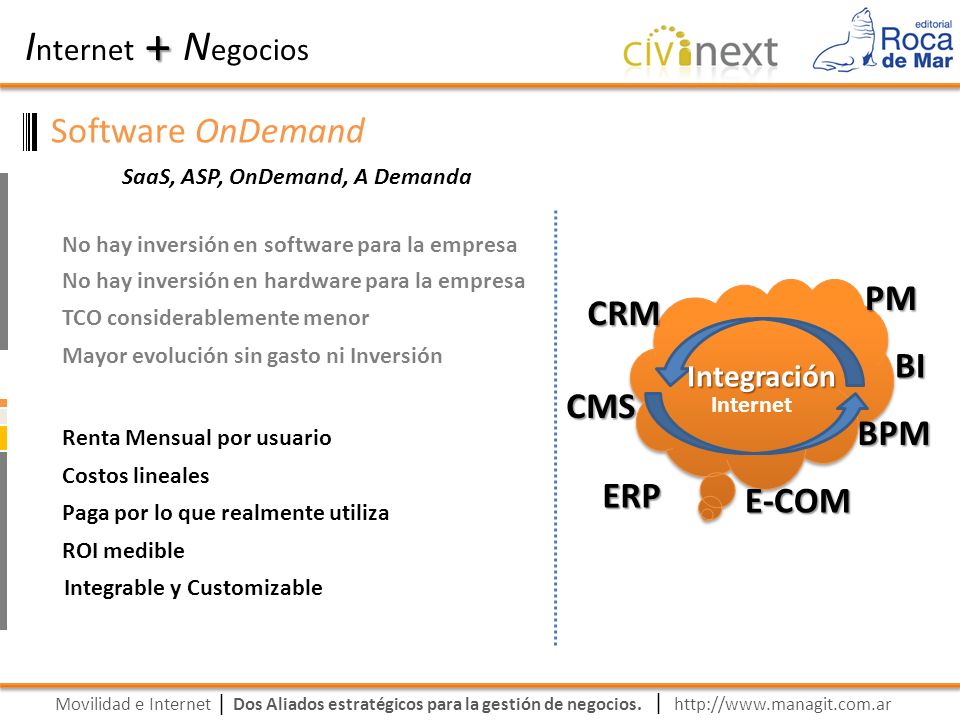 Internet + Negocios

civinext

editorial Roca de Mar

Software OnDemand

SaaS, ASP, OnDemand, A Demanda

No hay inversión en software para la empresa
No hay inversión en hardware para la empresa
TCO considerablemente menor
Mayor evolución sin gasto ni Inversión

Renta Mensual por usuario
Costos lineales
Paga por lo que realmente utiliza
ROI medible
Integrable y Customizable

CRM
PM
BI
Integración
Internet
CMS
BPM
ERP
E-COM

Movilidad e Internet | Dos Aliados estratégicos para la gestión de negocios. | http://www.managit.com.ar